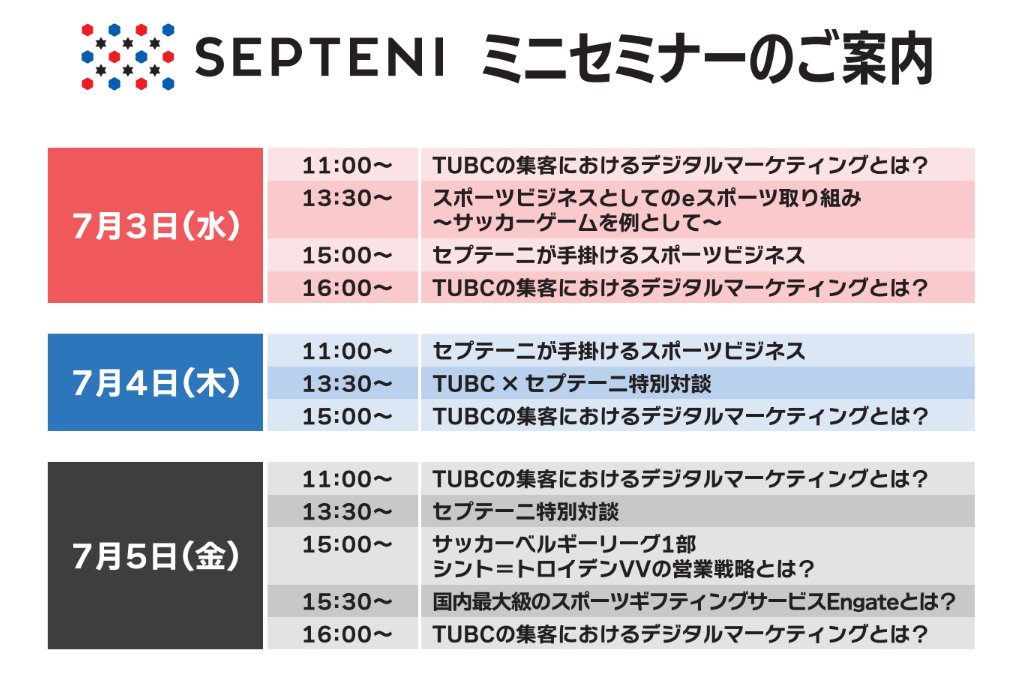 SEPTENI ミニセミナーのご案内

| 7月3日(水) | 11:00〜 | TUBCの集客におけるデジタルマーケティングとは? |
|---|---|---|
| | 13:30〜 | スポーツビジネスとしてのeスポーツ取り組み 〜サッカーゲームを例として〜 |
| | 15:00〜 | セプテーニが手掛けるスポーツビジネス |
| | 16:00〜 | TUBCの集客におけるデジタルマーケティングとは? |

| 7月4日(木) | 11:00〜 | セプテーニが手掛けるスポーツビジネス |
|---|---|---|
| | 13:30〜 | TUBC × セプテーニ特別対談 |
| | 15:00〜 | TUBCの集客におけるデジタルマーケティングとは? |

| 7月5日(金) | 11:00〜 | TUBCの集客におけるデジタルマーケティングとは? |
|---|---|---|
| | 13:30〜 | セプテーニ特別対談 |
| | 15:00〜 | サッカーベルギーリーグ1部 シント=トロイデンVVの営業戦略とは? |
| | 15:30〜 | 国内最大級のスポーツギフティングサービスEngateとは? |
| | 16:00〜 | TUBCの集客におけるデジタルマーケティングとは? |